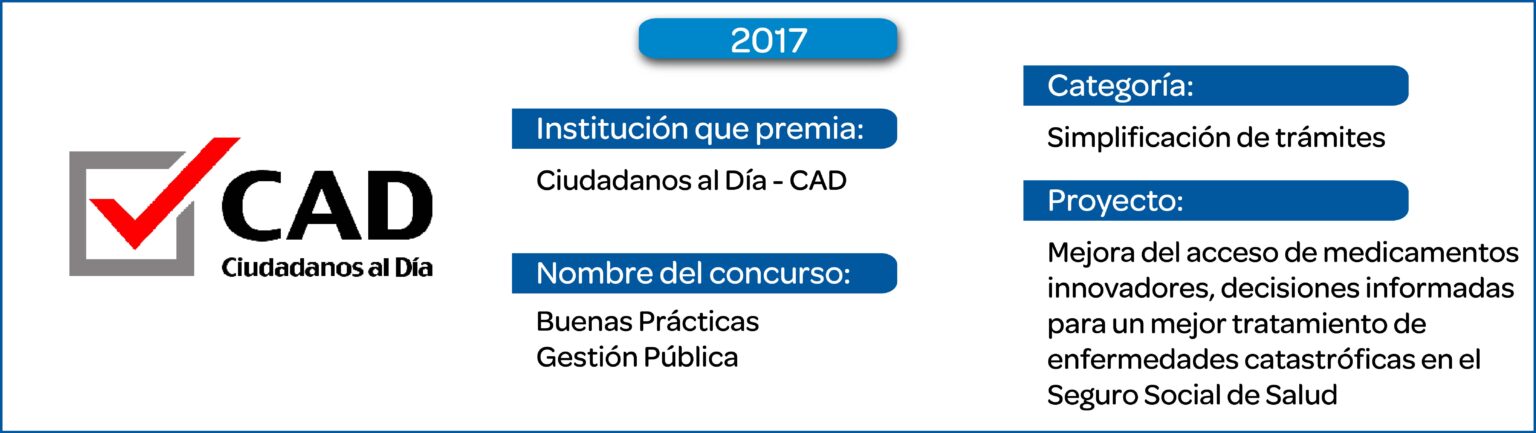 CAD
Ciudadanos al Día

2017

Institución que premia:

Ciudadanos al Día - CAD

Nombre del concurso:

Buenas Prácticas
Gestión Pública

Categoría:

Simplificación de trámites

Proyecto:

Mejora del acceso de medicamentos innovadores, decisiones informadas para un mejor tratamiento de enfermedades catastróficas en el Seguro Social de Salud